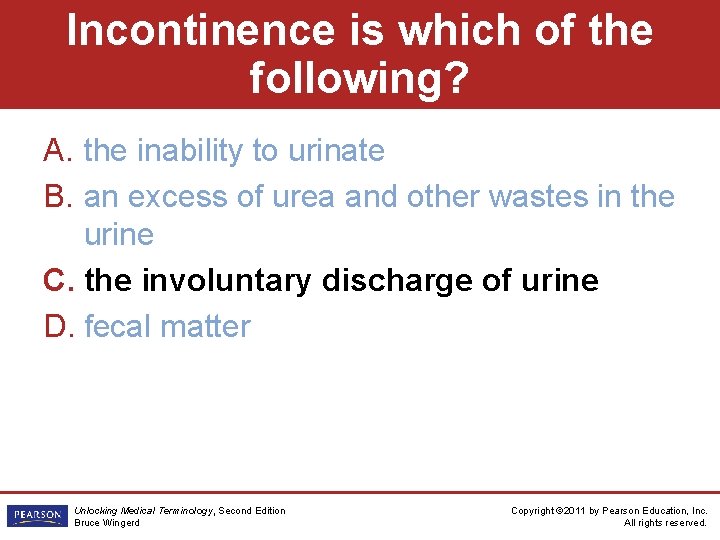 Incontinence is which of the following?

A. the inability to urinate
B. an excess of urea and other wastes in the urine
C. the involuntary discharge of urine
D. fecal matter

PEARSON

Unlocking Medical Terminology, Second Edition
Bruce Wingerd

Copyright ©2011 by Pearson Education, Inc.
All rights reserved.